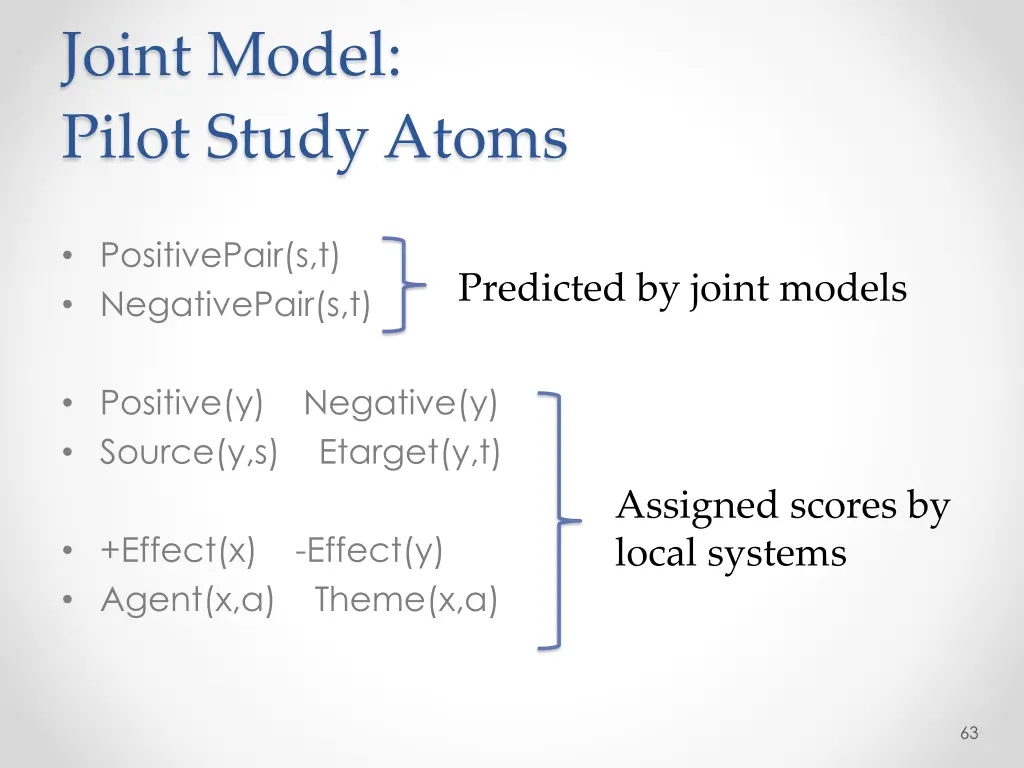 Joint Model:
Pilot Study Atoms

• PositivePair(s,t)
• NegativePair(s,t)

Predicted by joint models

• Positive(y) Negative(y)
• Source(y,s) Etarget(y,t)

• +Effect(x) -Effect(y)
• Agent(x,a) Theme(x,a)

Assigned scores by local systems

63